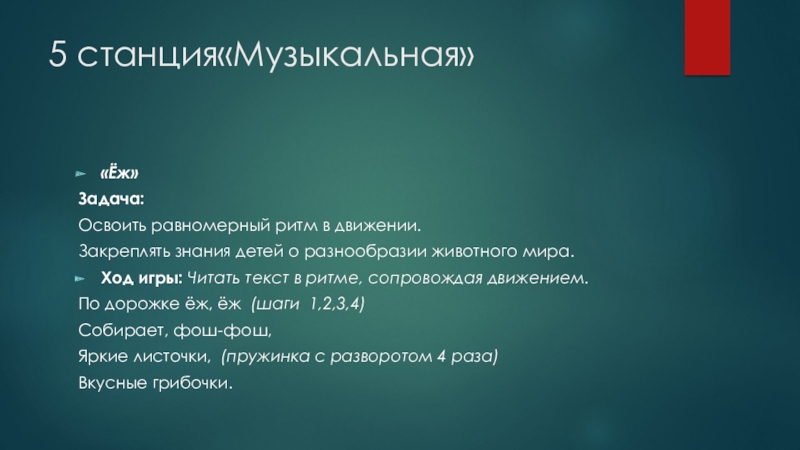 5 станция«Музыкальная»

«Ёж»
Задача:
Освоить равномерный ритм в движении.
Закреплять знания детей о разнообразии животного мира.
Ход игры: Читать текст в ритме, сопровождая движением.
По дорожке ёж, ёж (шаги 1,2,3,4)
Собирает, фош-фош,
Яркие листочки, (пружинка с разворотом 4 раза)
Вкусные грибочки.